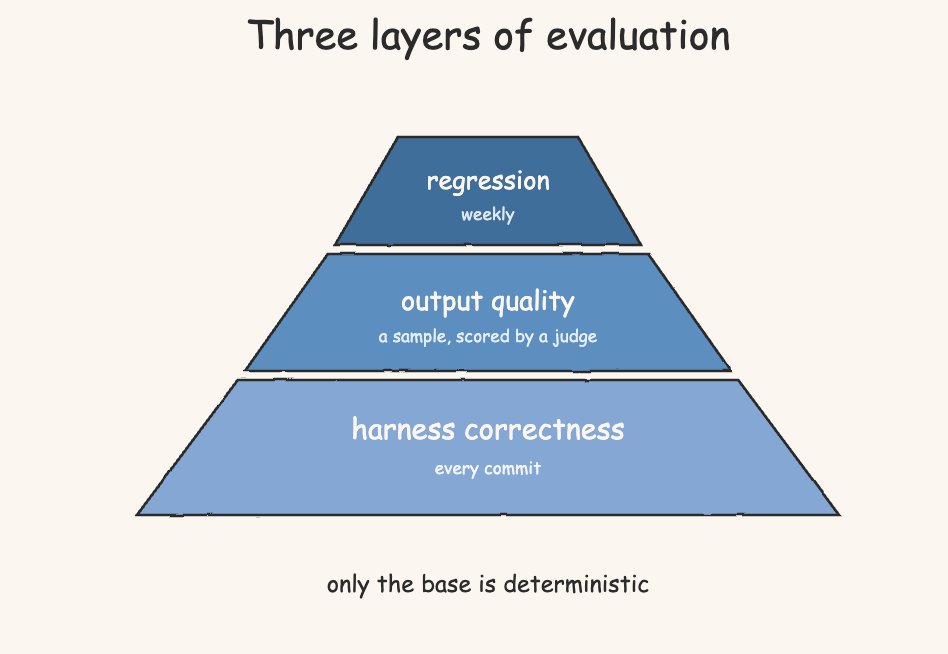 Three layers of evaluation

regression
weekly

output quality
a sample, scored by a judge

harness correctness
every commit

only the base is deterministic